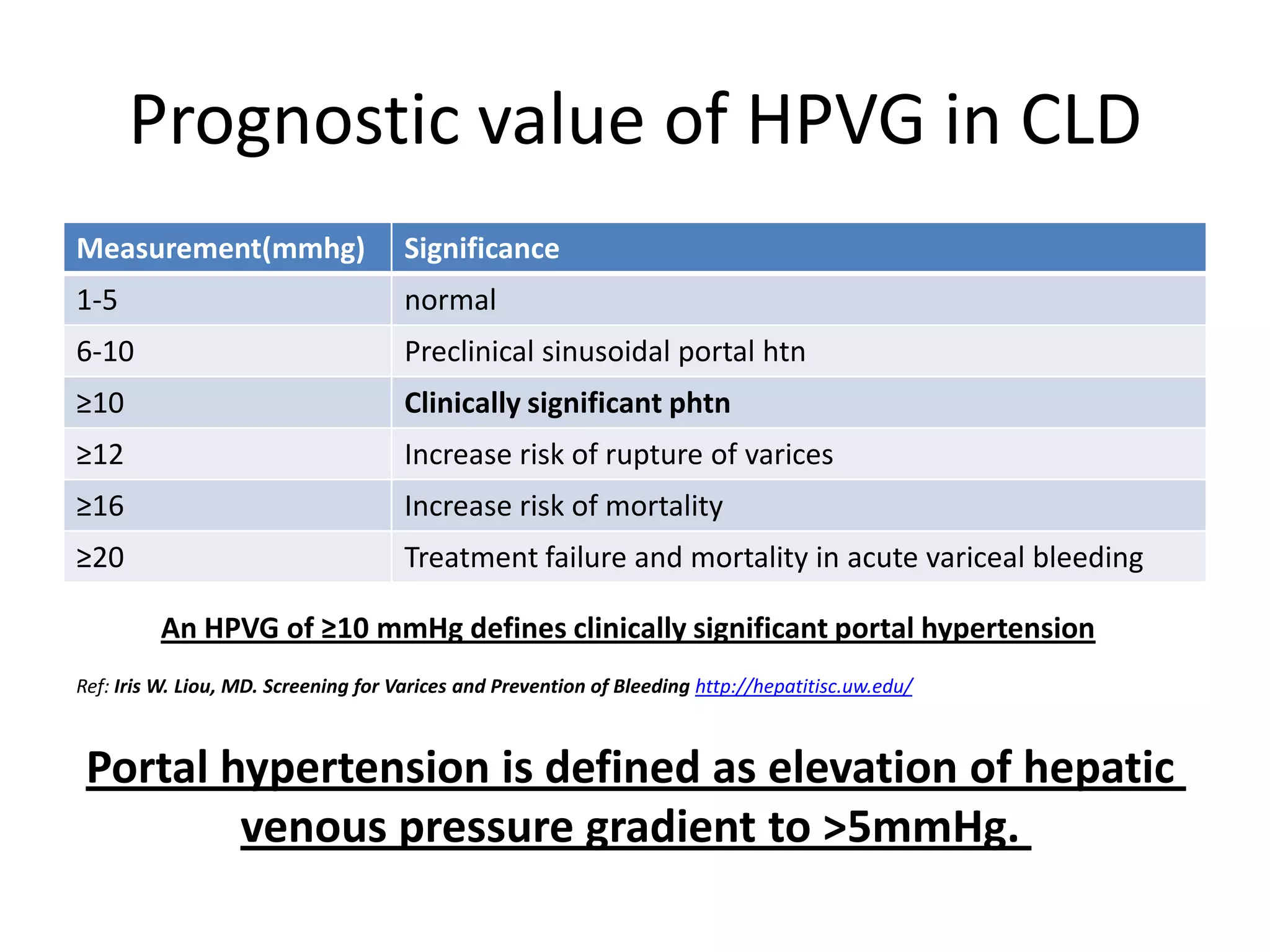 Prognostic value of HPVG in CLD

| Measurement(mmhg) | Significance |
|---|---|
| 1-5 | normal |
| 6-10 | Preclinical sinusoidal portal htn |
| ≥10 | Clinically significant phtn |
| ≥12 | Increase risk of rupture of varices |
| ≥16 | Increase risk of mortality |
| ≥20 | Treatment failure and mortality in acute variceal bleeding |

An HPVG of ≥10 mmHg defines clinically significant portal hypertension

Ref: Iris W. Liou, MD. Screening for Varices and Prevention of Bleeding http://hepatitisc.uw.edu/

Portal hypertension is defined as elevation of hepatic venous pressure gradient to >5mmHg.